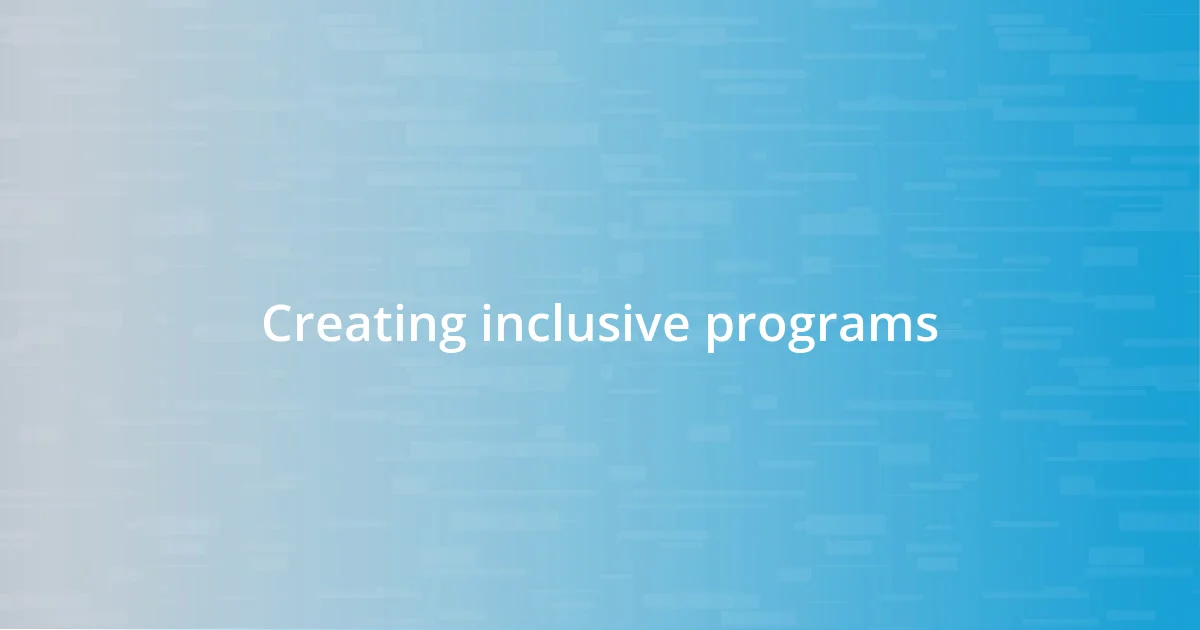 Creating inclusive programs